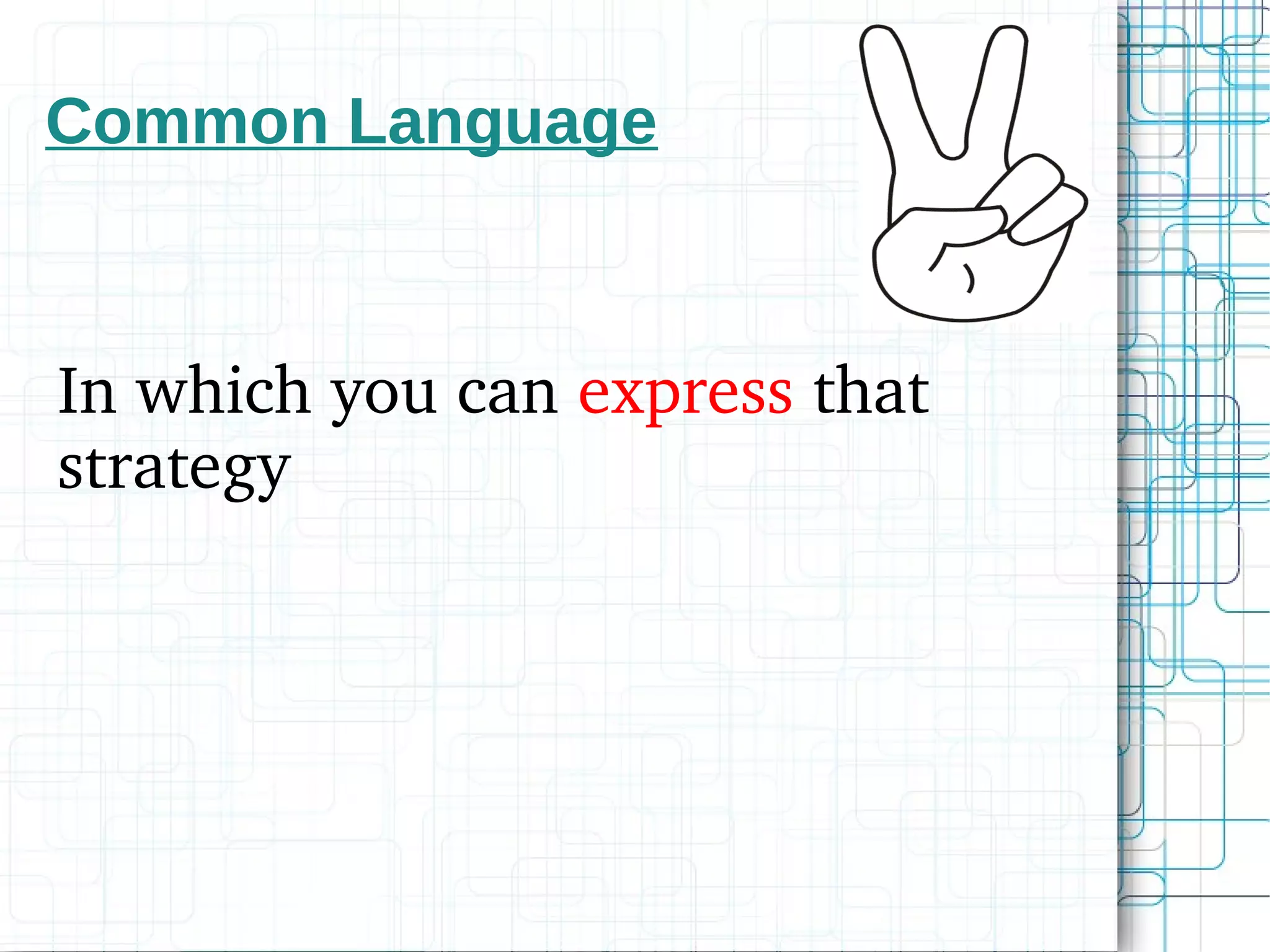 Common Language

In which you can express that strategy